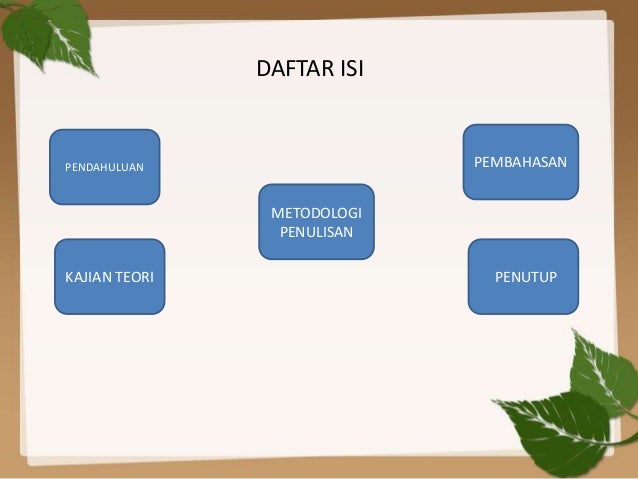 DAFTAR ISI

PENDAHULUAN

KAJIAN TEORI

METODOLOGI PENULISAN

PEMBAHASAN

PENUTUP